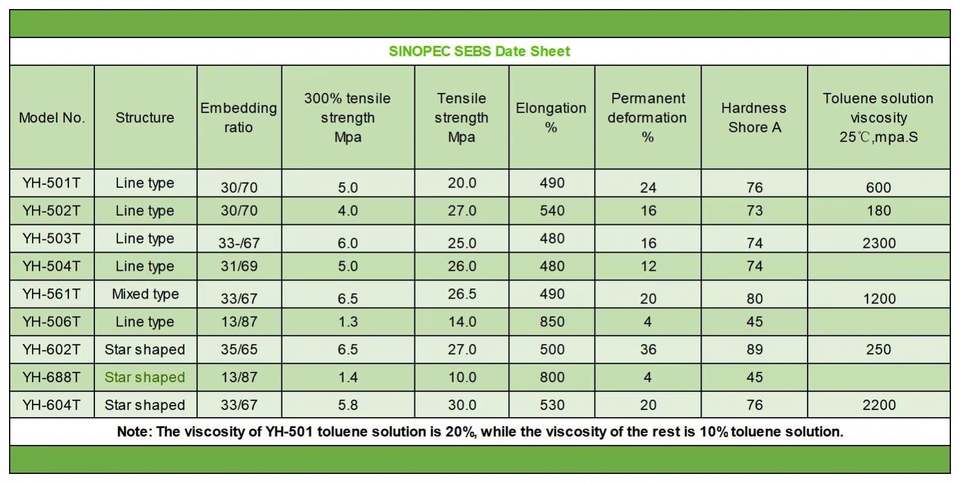 SINOPEC SEBS Date Sheet

| Model No. | Structure | Embedding ratio | 300% tensile strength Mpa | Tensile strength Mpa | Elongation % | Permanent deformation % | Hardness Shore A | Toluene solution viscosity 25℃,mpa.S |
|---|---|---|---|---|---|---|---|---|
| YH-501T | Line type | 30/70 | 5.0 | 20.0 | 490 | 24 | 76 | 600 |
| YH-502T | Line type | 30/70 | 4.0 | 27.0 | 540 | 16 | 73 | 180 |
| YH-503T | Line type | 33-/67 | 6.0 | 25.0 | 480 | 16 | 74 | 2300 |
| YH-504T | Line type | 31/69 | 5.0 | 26.0 | 480 | 12 | 74 | |
| YH-561T | Mixed type | 33/67 | 6.5 | 26.5 | 490 | 20 | 80 | 1200 |
| YH-506T | Line type | 13/87 | 1.3 | 14.0 | 850 | 4 | 45 | |
| YH-602T | Star shaped | 35/65 | 6.5 | 27.0 | 500 | 36 | 89 | 250 |
| YH-688T | Star shaped | 13/87 | 1.4 | 10.0 | 800 | 4 | 45 | |
| YH-604T | Star shaped | 33/67 | 5.8 | 30.0 | 530 | 20 | 76 | 2200 |

Note: The viscosity of YH-501 toluene solution is 20%, while the viscosity of the rest is 10% toluene solution.